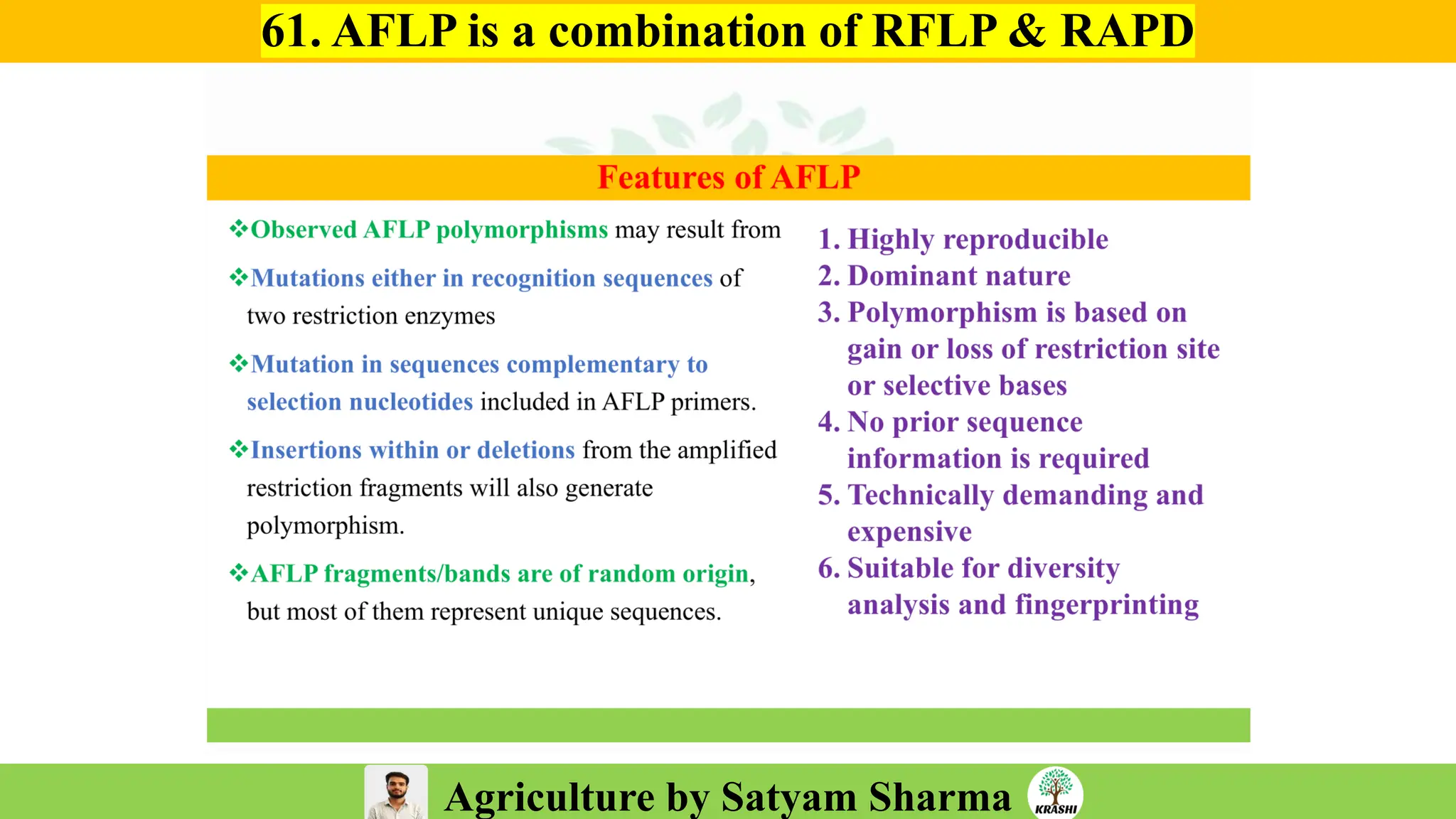 61. AFLP is a combination of RFLP & RAPD

Features of AFLP

❖Observed AFLP polymorphisms may result from

❖Mutations either in recognition sequences of two restriction enzymes

❖Mutation in sequences complementary to selection nucleotides included in AFLP primers.

❖Insertions within or deletions from the amplified restriction fragments will also generate polymorphism.

❖AFLP fragments/bands are of random origin, but most of them represent unique sequences.

1. Highly reproducible
2. Dominant nature
3. Polymorphism is based on gain or loss of restriction site or selective bases
4. No prior sequence information is required
5. Technically demanding and expensive
6. Suitable for diversity analysis and fingerprinting

Agriculture by Satyam Sharma

KRASHI